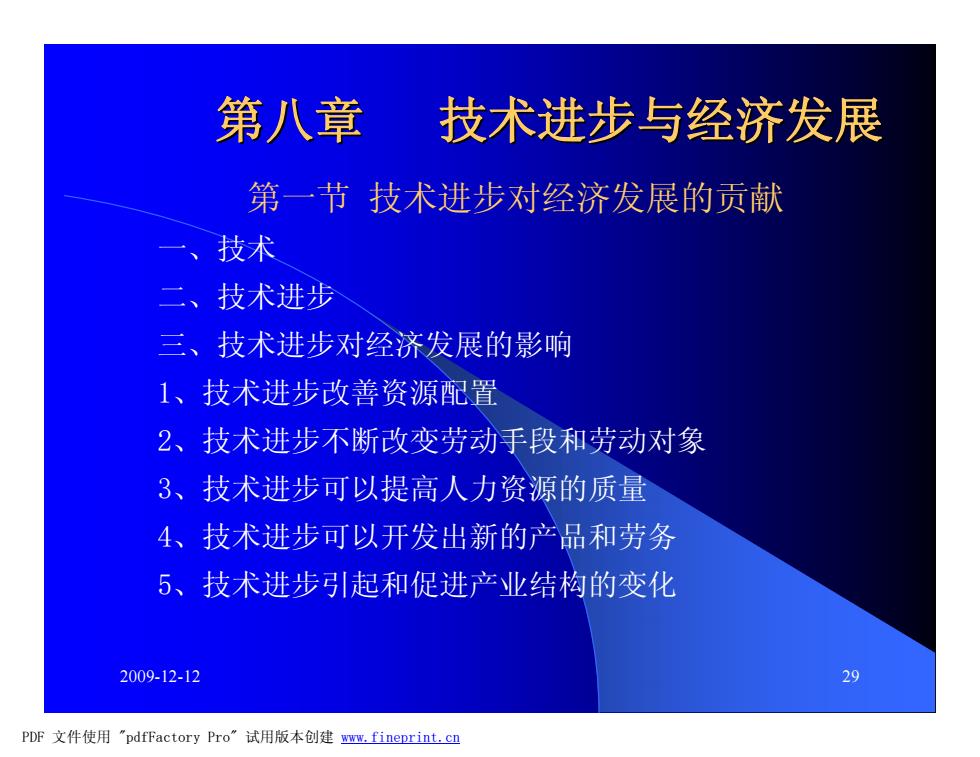 第八章　　技术进步与经济发展

第一节 技术进步对经济发展的贡献

一、技术

二、技术进步

三、技术进步对经济发展的影响

1、技术进步改善资源配置

2、技术进步不断改变劳动手段和劳动对象

3、技术进步可以提高人力资源的质量

4、技术进步可以开发出新的产品和劳务

5、技术进步引起和促进产业结构的变化

2009-12-12

29

PDF 文件使用 "pdfFactory Pro" 试用版本创建 www.fineprint.cn